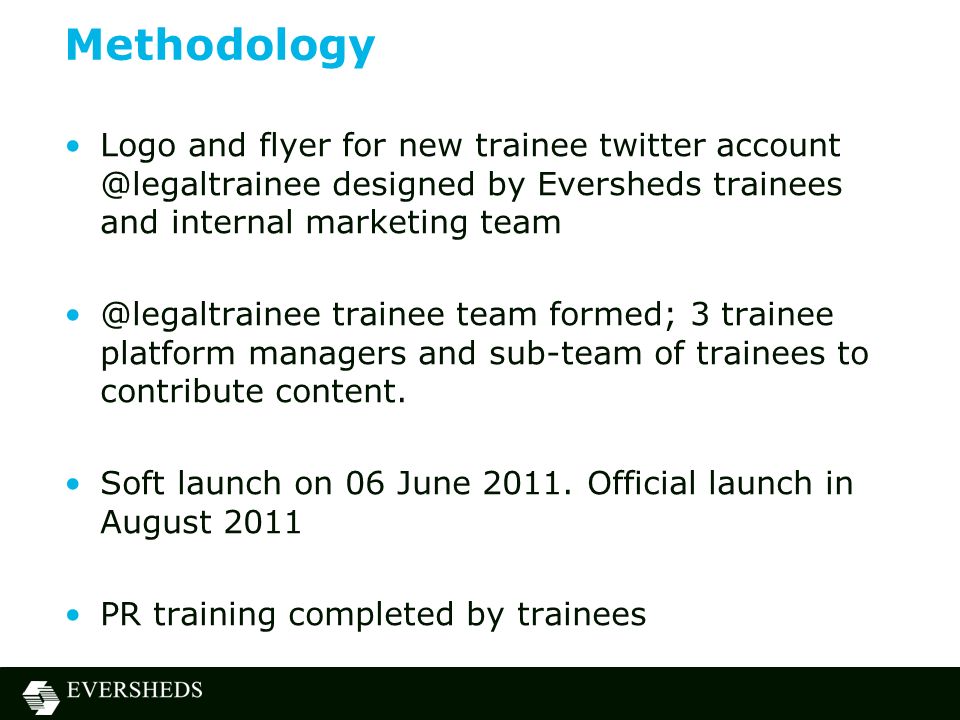 Methodology

• Logo and flyer for new trainee twitter account @legaltrainee designed by Eversheds trainees and internal marketing team

• @legaltrainee trainee team formed; 3 trainee platform managers and sub-team of trainees to contribute content.

• Soft launch on 06 June 2011. Official launch in August 2011

• PR training completed by trainees

EVERSHEDS